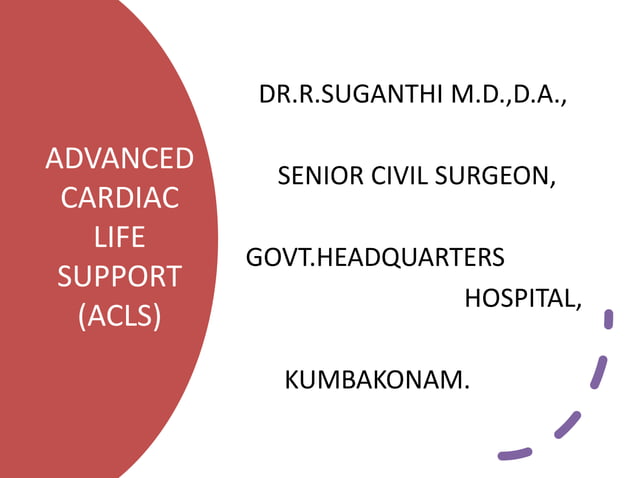 ADVANCED CARDIAC LIFE SUPPORT (ACLS)

DR.R.SUGANTHI M.D.,D.A.,

SENIOR CIVIL SURGEON,

GOVT.HEADQUARTERS HOSPITAL,

KUMBAKONAM.